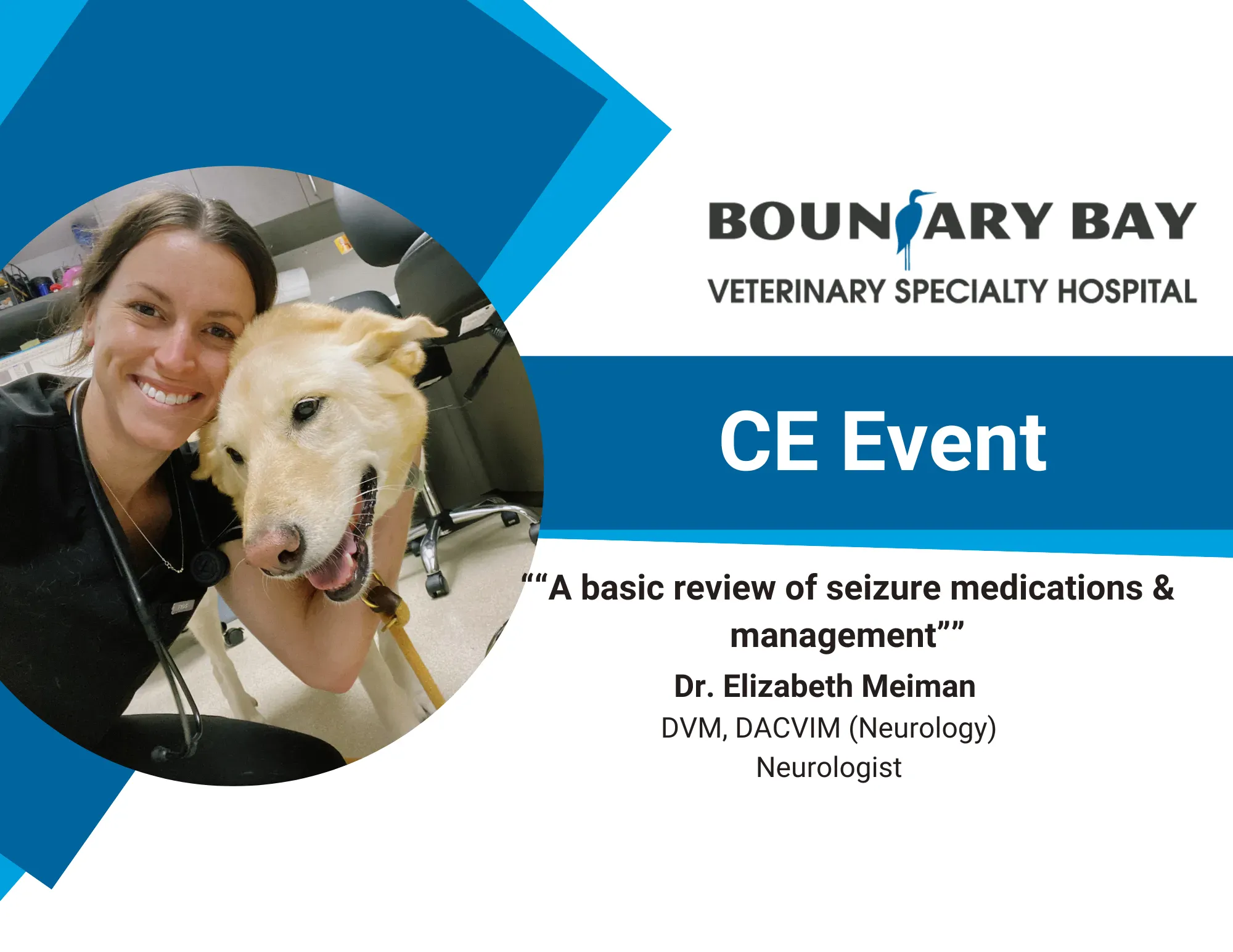 BOUNDARY BAY
VETERINARY SPECIALTY HOSPITAL

CE Event

““A basic review of seizure medications & management””

Dr. Elizabeth Meiman
DVM, DACVIM (Neurology)
Neurologist